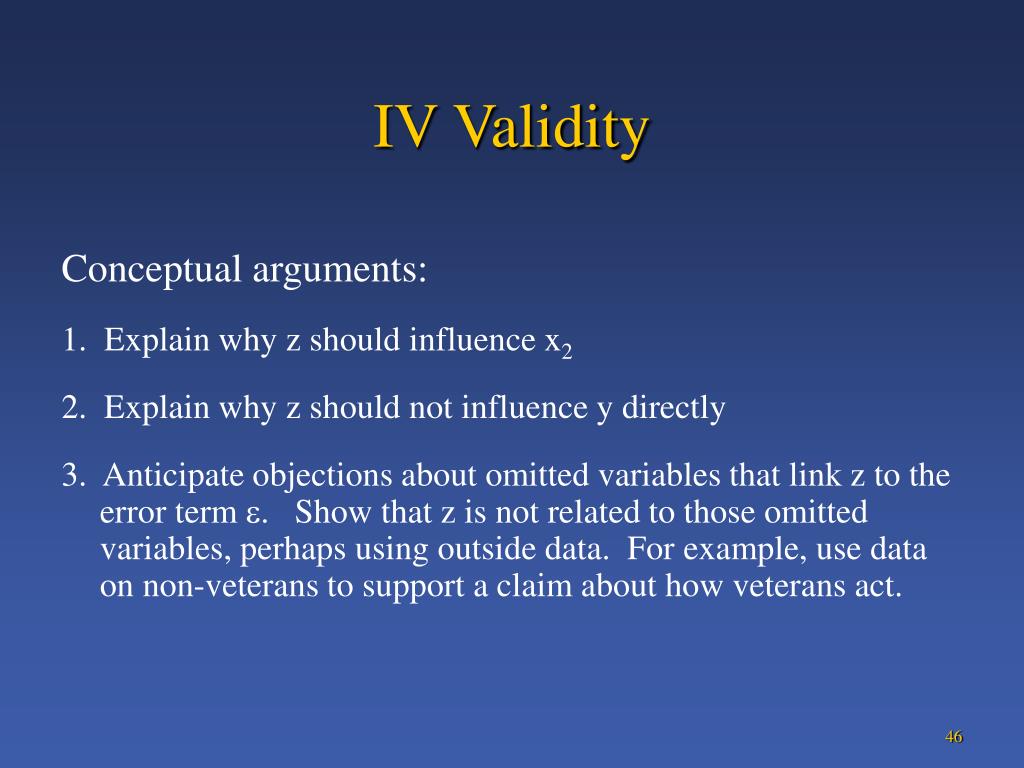 IV Validity

Conceptual arguments:

1. Explain why z should influence $x_2$

2. Explain why z should not influence y directly

3. Anticipate objections about omitted variables that link z to the error term $\varepsilon$. Show that z is not related to those omitted variables, perhaps using outside data. For example, use data on non-veterans to support a claim about how veterans act.

46